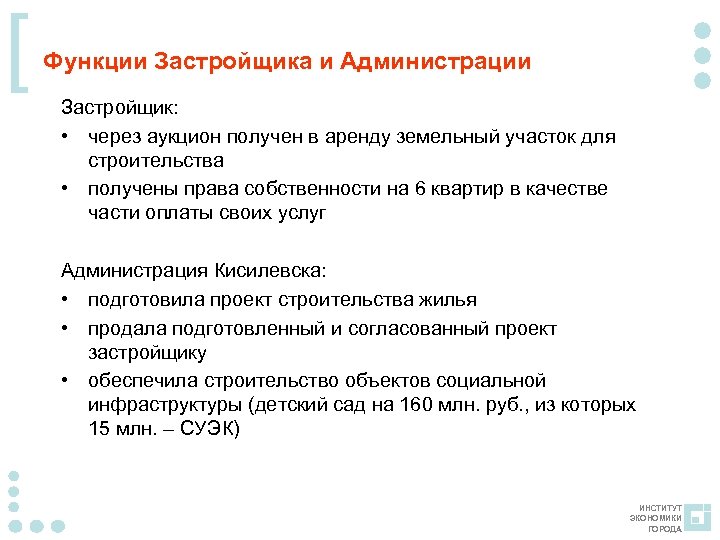 Функции Застройщика и Администрации

Застройщик:

• через аукцион получен в аренду земельный участок для строительства

• получены права собственности на 6 квартир в качестве части оплаты своих услуг

Администрация Кисилевска:

• подготовила проект строительства жилья

• продала подготовленный и согласованный проект застройщику

• обеспечила строительство объектов социальной инфраструктуры (детский сад на 160 млн. руб., из которых 15 млн. – СУЭК)

ИНСТИТУТ ЭКОНОМИКИ ГОРОДА